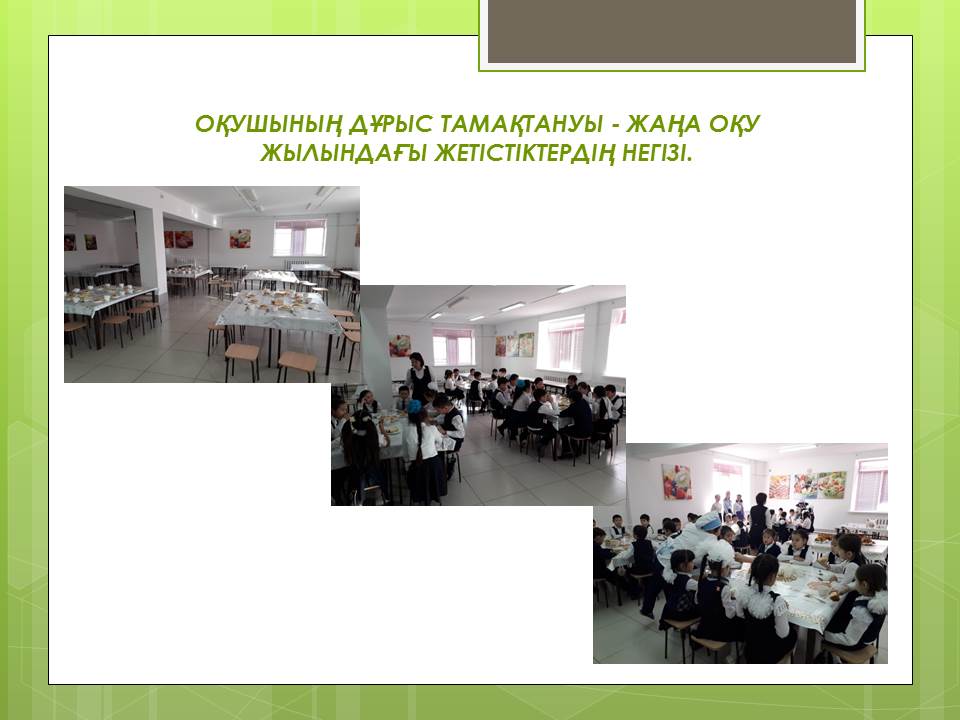 ОҚУШЫНЫҢ ДҰРЫС ТАМАҚТАНУЫ - ЖАҢА ОҚУ ЖЫЛЫНДАҒЫ ЖЕТІСТІКТЕРДІҢ НЕГІЗІ.